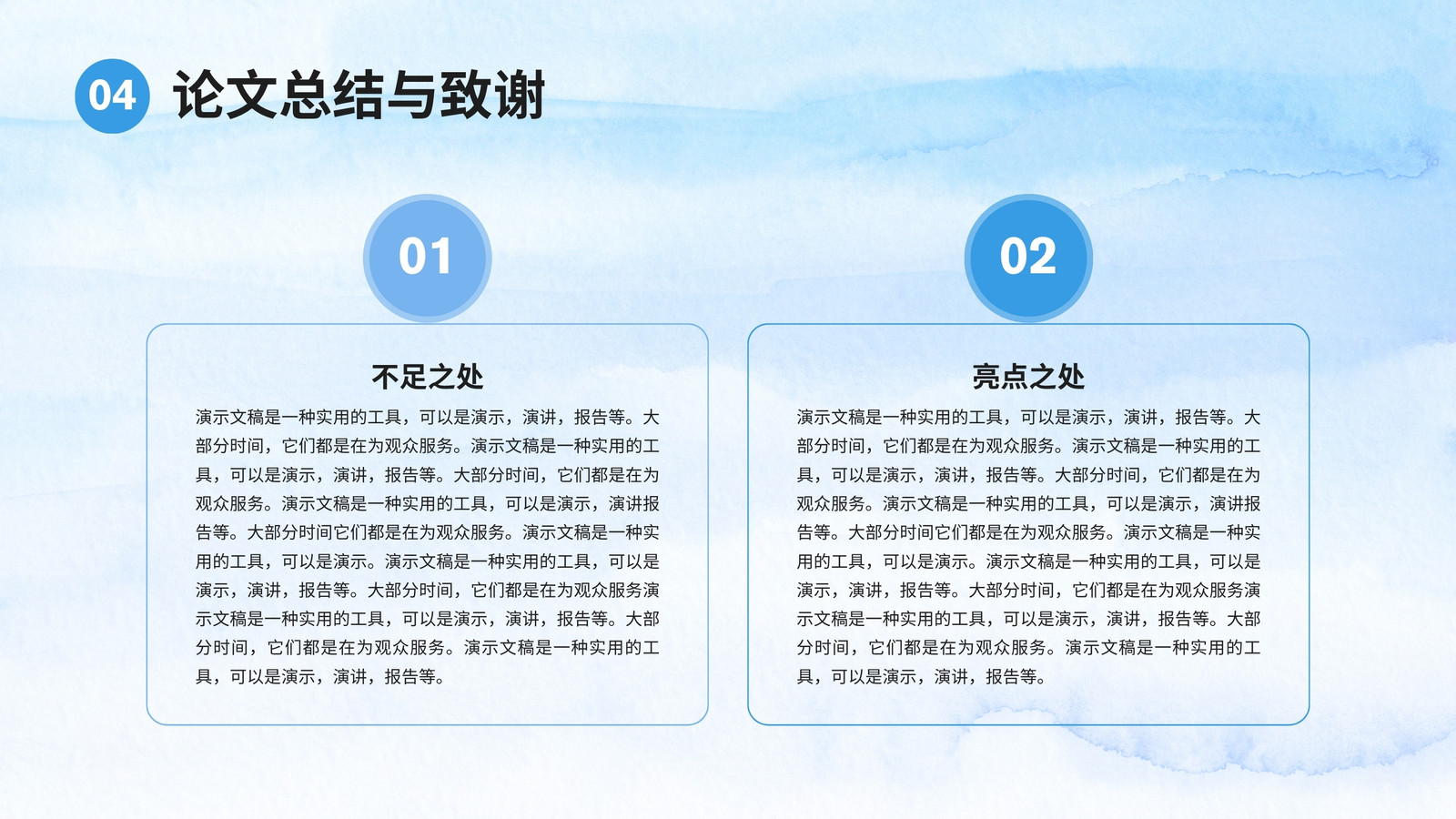 04 论文总结与致谢

01

不足之处

演示文稿是一种实用的工具，可以是演示，演讲，报告等。大部分时间，它们都是在为观众服务。演示文稿是一种实用的工具，可以是演示，演讲，报告等。大部分时间，它们都是在为观众服务。演示文稿是一种实用的工具，可以是演示，演讲报告等。大部分时间它们都是在为观众服务。演示文稿是一种实用的工具，可以是演示。演示文稿是一种实用的工具，可以是演示，演讲，报告等。大部分时间，它们都是在为观众服务演示文稿是一种实用的工具，可以是演示，演讲，报告等。大部分时间，它们都是在为观众服务。演示文稿是一种实用的工具，可以是演示，演讲，报告等。

02

亮点之处

演示文稿是一种实用的工具，可以是演示，演讲，报告等。大部分时间，它们都是在为观众服务。演示文稿是一种实用的工具，可以是演示，演讲，报告等。大部分时间，它们都是在为观众服务。演示文稿是一种实用的工具，可以是演示，演讲报告等。大部分时间它们都是在为观众服务。演示文稿是一种实用的工具，可以是演示。演示文稿是一种实用的工具，可以是演示，演讲，报告等。大部分时间，它们都是在为观众服务演示文稿是一种实用的工具，可以是演示，演讲，报告等。大部分时间，它们都是在为观众服务。演示文稿是一种实用的工具，可以是演示，演讲，报告等。